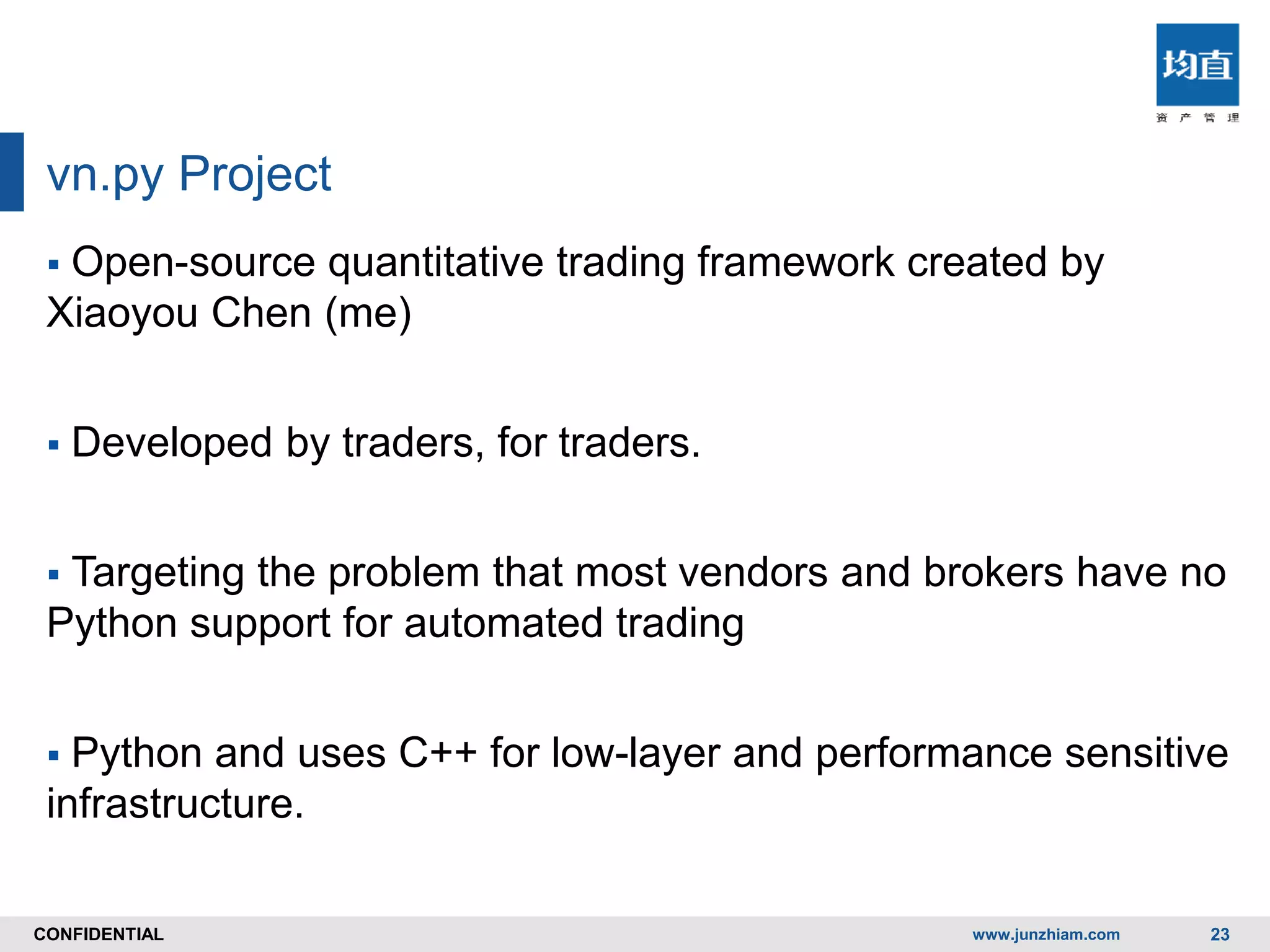 均直
资 产 管 理

vn.py Project

▪ Open-source quantitative trading framework created by Xiaoyou Chen (me)

▪ Developed by traders, for traders.

▪ Targeting the problem that most vendors and brokers have no Python support for automated trading

▪ Python and uses C++ for low-layer and performance sensitive infrastructure.

CONFIDENTIAL www.junzhiam.com 23